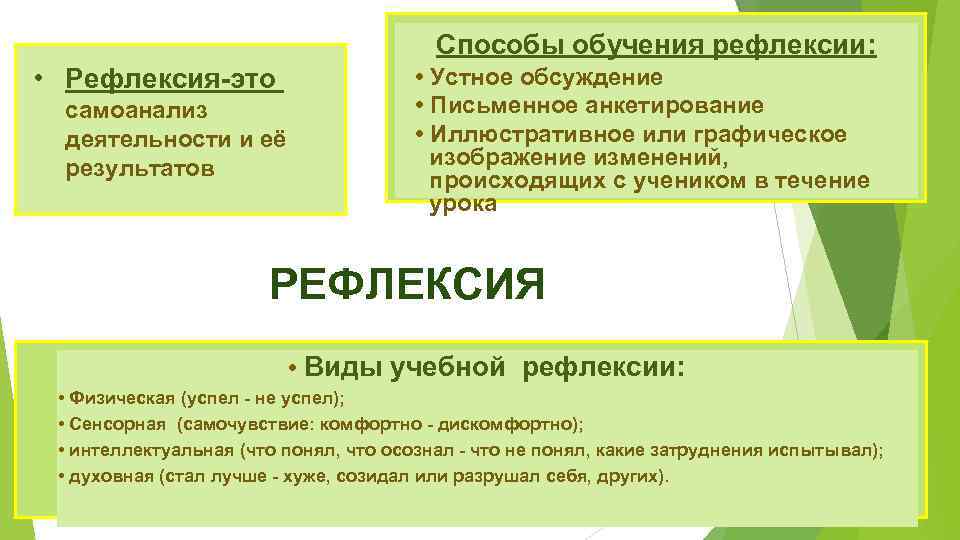 • Рефлексия-это самоанализ деятельности и её результатов

Способы обучения рефлексии:

• Устное обсуждение
• Письменное анкетирование
• Иллюстративное или графическое изображение изменений, происходящих с учеником в течение урока

РЕФЛЕКСИЯ

• Виды учебной рефлексии:

• Физическая (успел - не успел);
• Сенсорная (самочувствие: комфортно - дискомфортно);
• интеллектуальная (что понял, что осознал - что не понял, какие затруднения испытывал);
• духовная (стал лучше - хуже, созидал или разрушал себя, других).